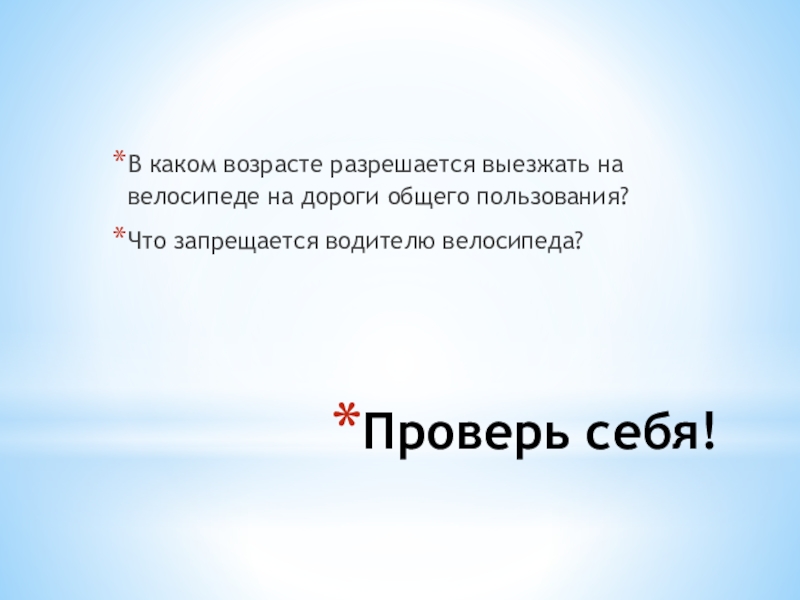 *В каком возрасте разрешается выезжать на велосипеде на дороги общего пользования?

*Что запрещается водителю велосипеда?

*Проверь себя!